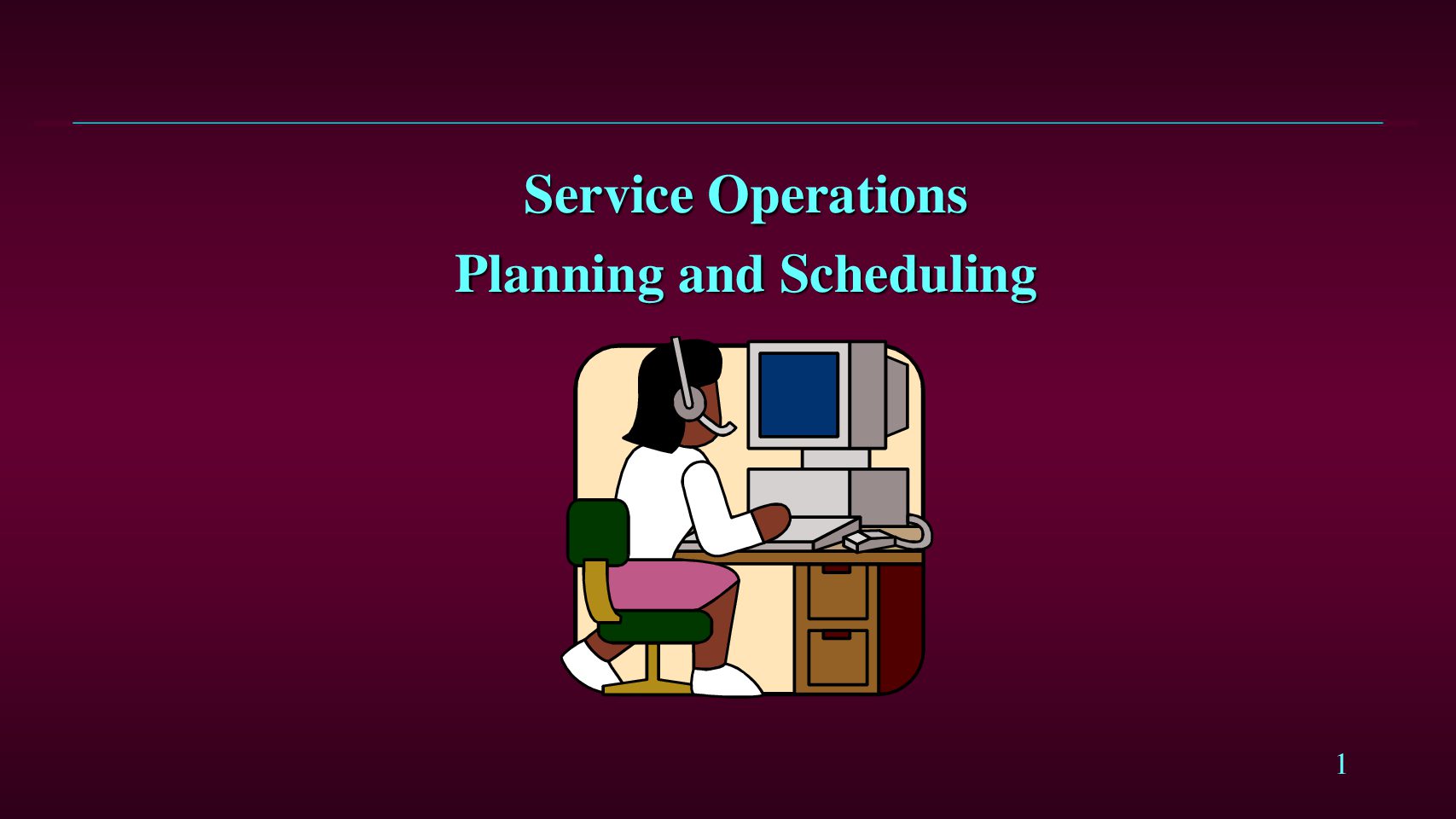 Service Operations
Planning and Scheduling

1